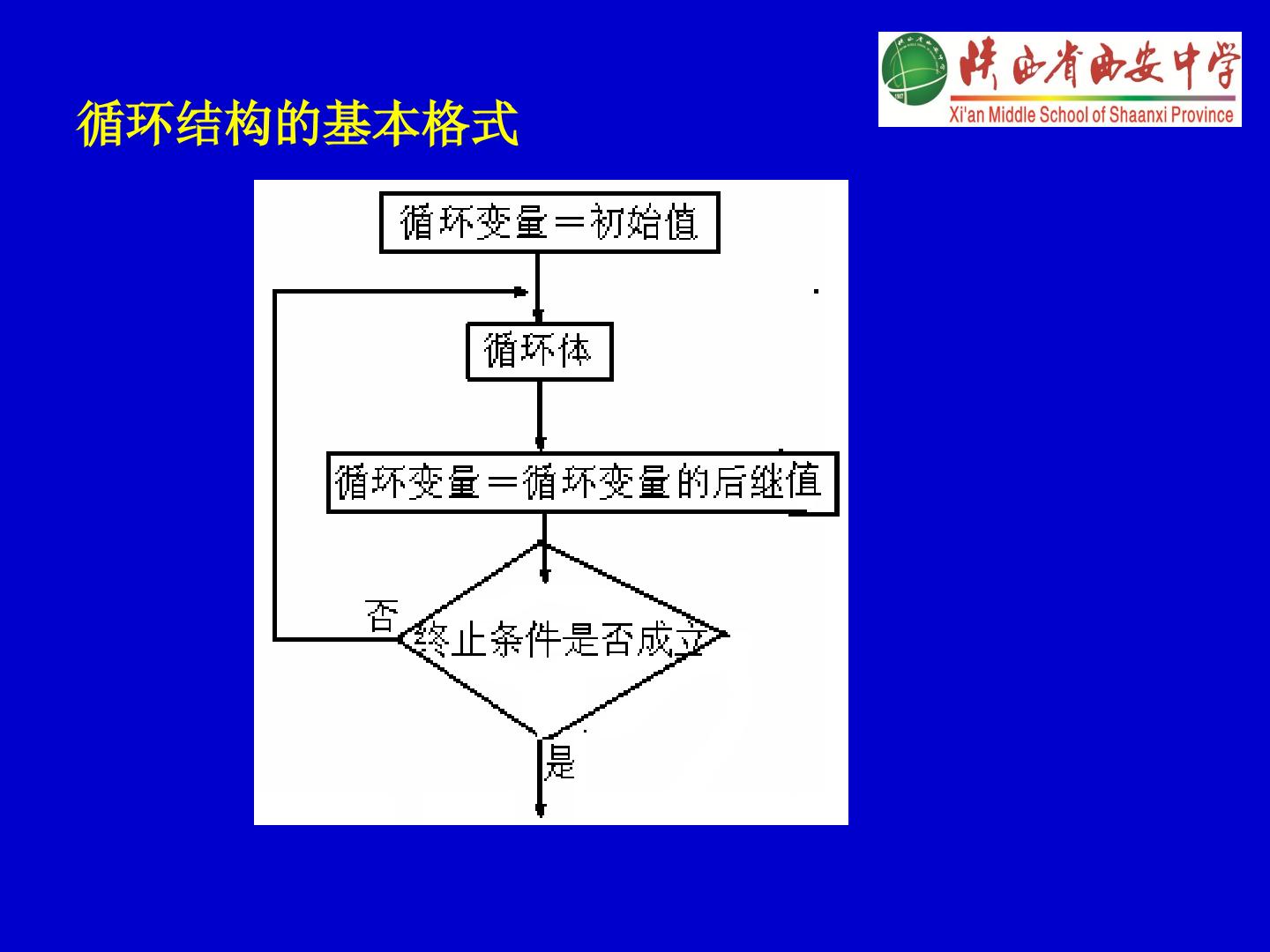 陕西省西安中学
Xi'an Middle School of Shaanxi Province

循环结构的基本格式

循环变量＝初始值

循环体

循环变量＝循环变量的后继值

否

终止条件是否成立

是